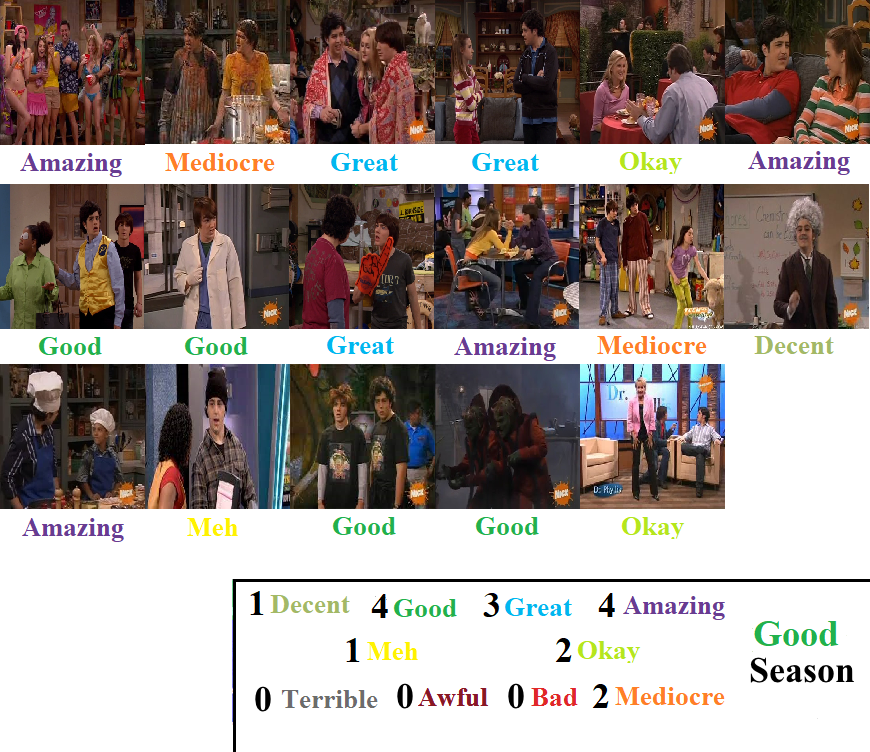 Amazing Mediocre Great Great Okay Amazing

Good Good Great Amazing Mediocre Decent

Amazing Meh Good Good Okay

1 Decent 4 Good 3 Great 4 Amazing

1 Meh 2 Okay

0 Terrible 0 Awful 0 Bad 2 Mediocre

Good Season